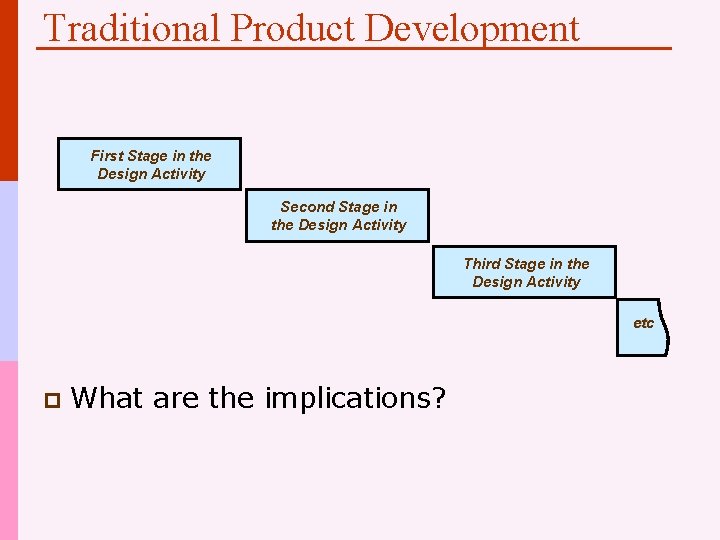 Traditional Product Development

First Stage in the Design Activity

Second Stage in the Design Activity

Third Stage in the Design Activity

etc

What are the implications?